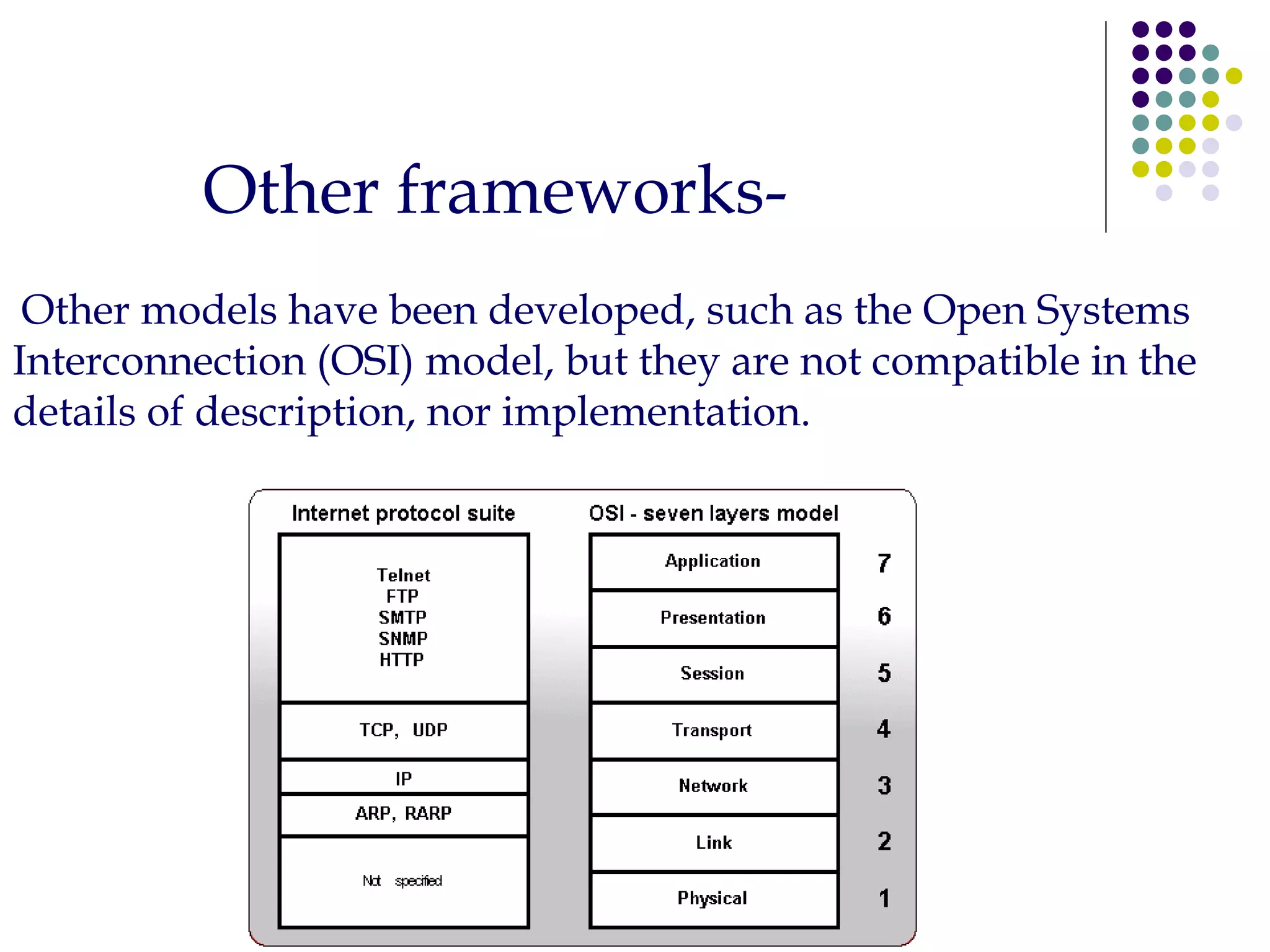 Other frameworks-

Other models have been developed, such as the Open Systems Interconnection (OSI) model, but they are not compatible in the details of description, nor implementation.

Internet protocol suite

Telnet
FTP
SMTP
SNMP
HTTP

TCP, UDP

IP

ARP, RARP

Not specified

OSI - seven layers model

Application 7

Presentation 6

Session 5

Transport 4

Network 3

Link 2

Physical 1